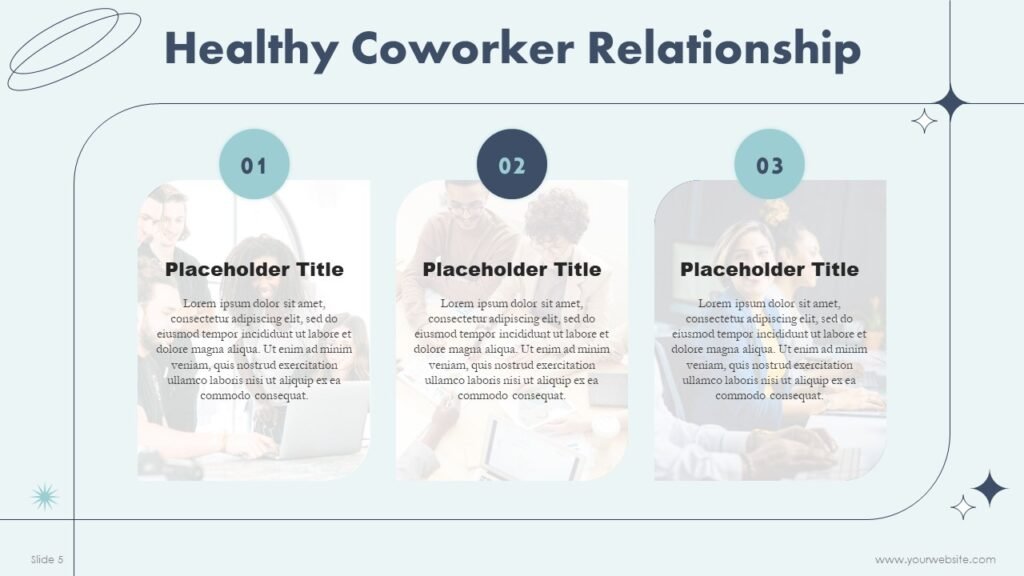 Healthy Coworker Relationship

01

Placeholder Title

Lorem ipsum dolor sit amet, consectetur adipiscing elit, sed do eiusmod tempor incididunt ut labore et dolore magna aliqua. Ut enim ad minim veniam, quis nostrud exercitation ullamco laboris nisi ut aliquip ex ea commodo consequat.

02

Placeholder Title

Lorem ipsum dolor sit amet, consectetur adipiscing elit, sed do eiusmod tempor incididunt ut labore et dolore magna aliqua. Ut enim ad minim veniam, quis nostrud exercitation ullamco laboris nisi ut aliquip ex ea commodo consequat.

03

Placeholder Title

Lorem ipsum dolor sit amet, consectetur adipiscing elit, sed do eiusmod tempor incididunt ut labore et dolore magna aliqua. Ut enim ad minim veniam, quis nostrud exercitation ullamco laboris nisi ut aliquip ex ea commodo consequat.

Slide 5

www.yourwebsite.com